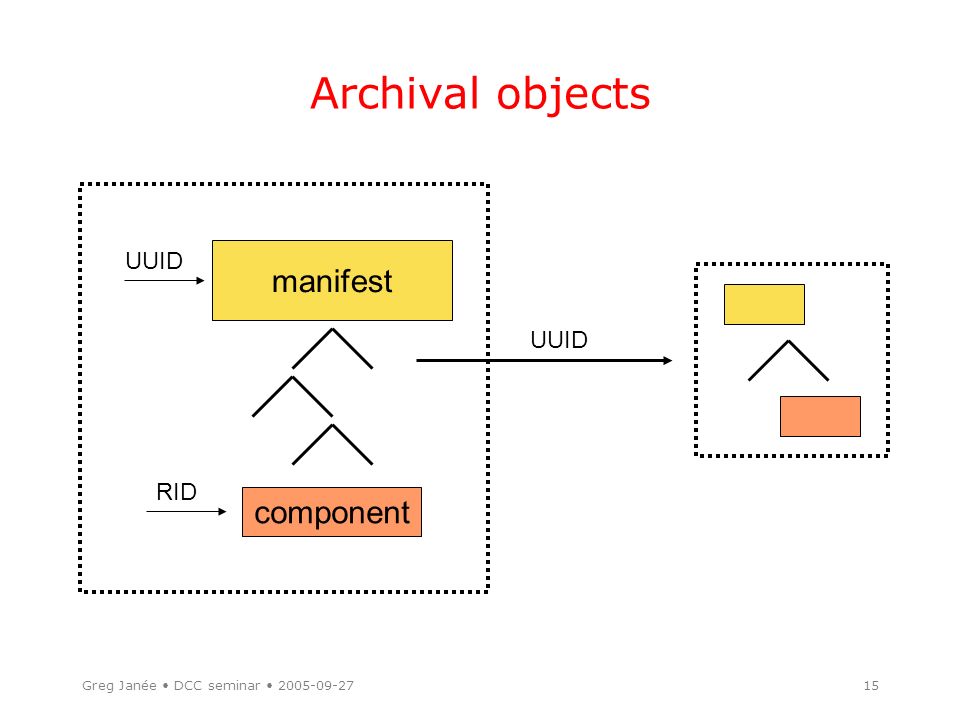 Archival objects

UUID

manifest

UUID

RID

component

Greg Janée • DCC seminar • 2005-09-27

15